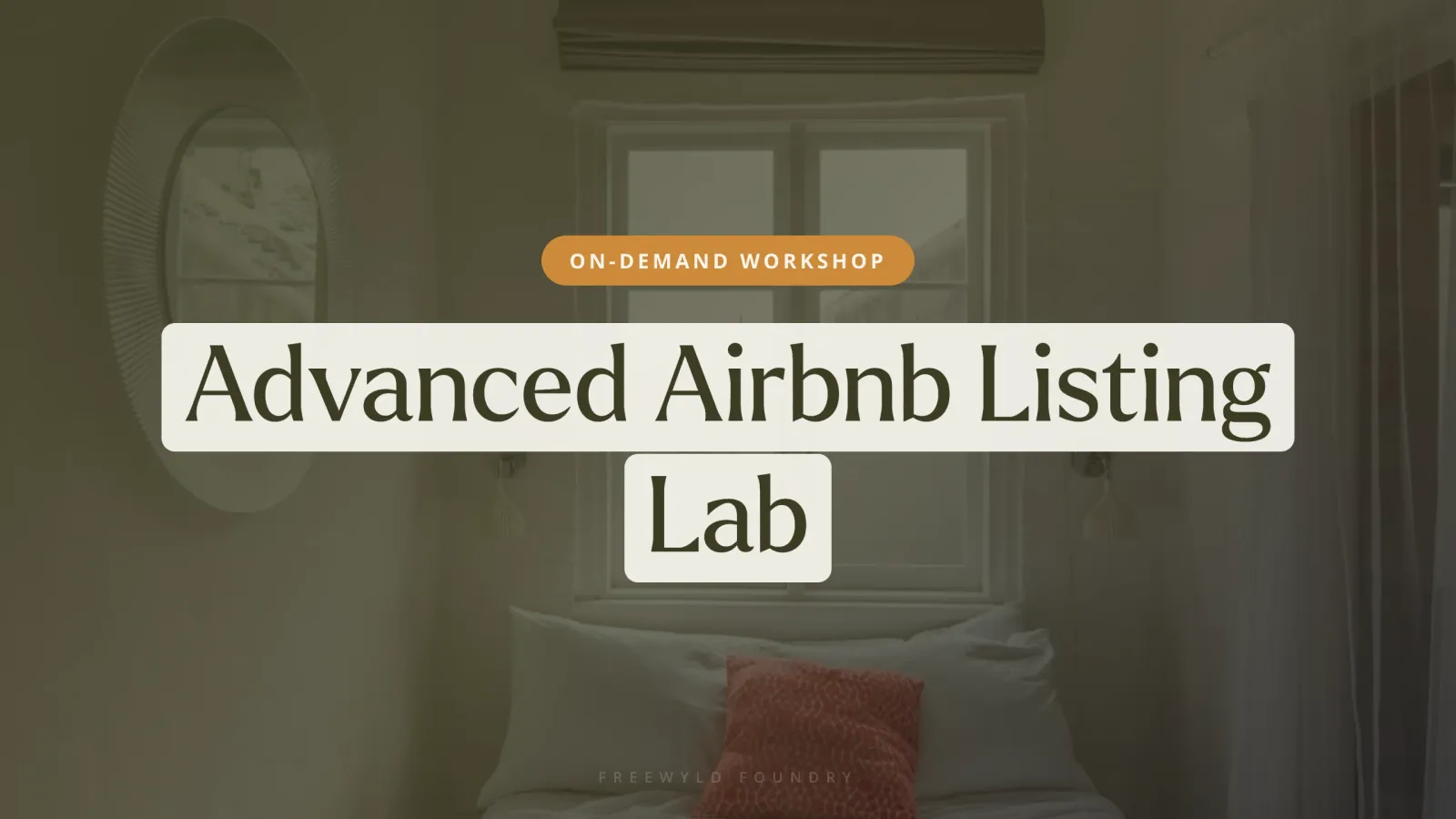 ON-DEMAND WORKSHOP

Advanced Airbnb Listing Lab

FREEWYLD FOUNDRY